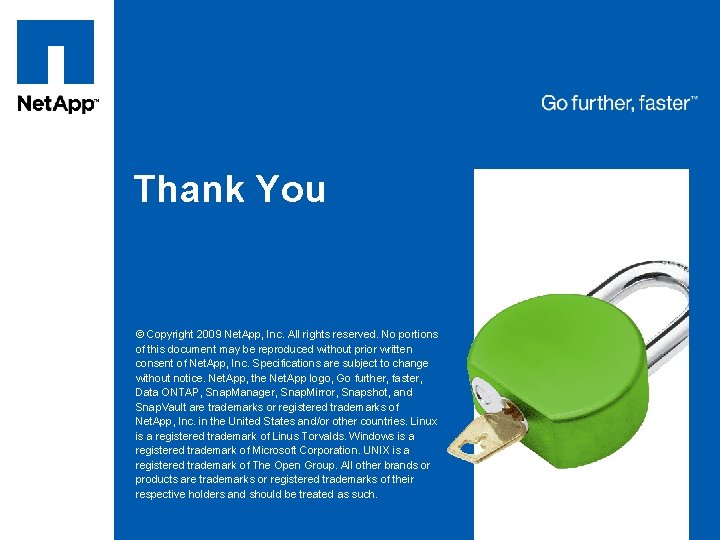 NetApp™

Go further, faster™

Thank You

© Copyright 2009 NetApp, Inc. All rights reserved. No portions of this document may be reproduced without prior written consent of NetApp, Inc. Specifications are subject to change without notice. NetApp, the NetApp logo, Go further, faster, Data ONTAP, SnapManager, SnapMirror, Snapshot, and SnapVault are trademarks or registered trademarks of NetApp, Inc. in the United States and/or other countries. Linux is a registered trademark of Linus Torvalds. Windows is a registered trademark of Microsoft Corporation. UNIX is a registered trademark of The Open Group. All other brands or products are trademarks or registered trademarks of their respective holders and should be treated as such.